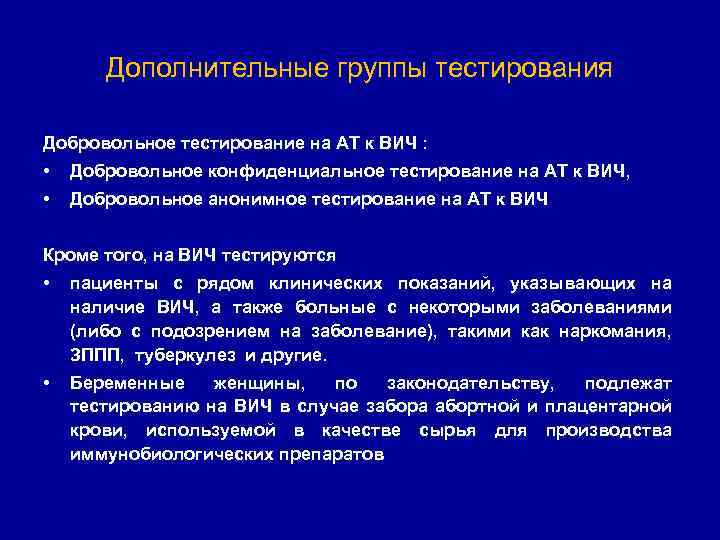 Дополнительные группы тестирования

Добровольное тестирование на АТ к ВИЧ :
• Добровольное конфиденциальное тестирование на АТ к ВИЧ,
• Добровольное анонимное тестирование на АТ к ВИЧ

Кроме того, на ВИЧ тестируются
• пациенты с рядом клинических показаний, указывающих на наличие ВИЧ, а также больные с некоторыми заболеваниями (либо с подозрением на заболевание), такими как наркомания, ЗППП, туберкулез и другие.
• Беременные женщины, по законодательству, подлежат тестированию на ВИЧ в случае забора абортной и плацентарной крови, используемой в качестве сырья для производства иммунобиологических препаратов